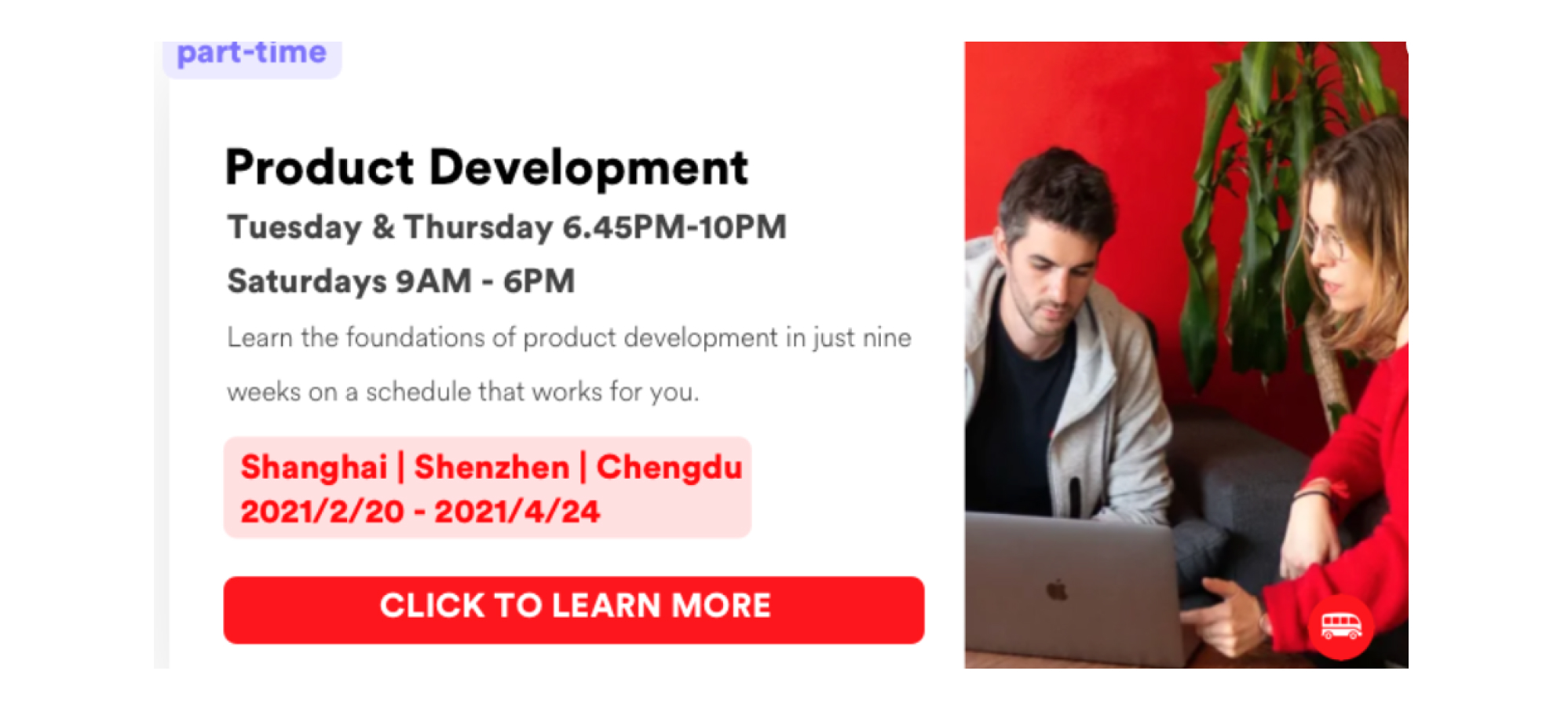 part-time

Product Development

Tuesday & Thursday 6.45PM-10PM

Saturdays 9AM - 6PM

Learn the foundations of product development in just nine weeks on a schedule that works for you.

Shanghai | Shenzhen | Chengdu
2021/2/20 - 2021/4/24

CLICK TO LEARN MORE